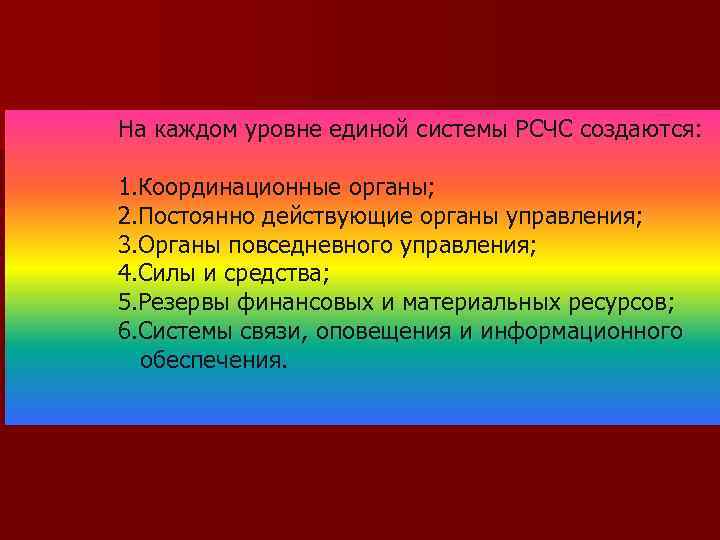 На каждом уровне единой системы РСЧС создаются:

1.Координационные органы;
2.Постоянно действующие органы управления;
3.Органы повседневного управления;
4.Силы и средства;
5.Резервы финансовых и материальных ресурсов;
6.Системы связи, оповещения и информационного обеспечения.